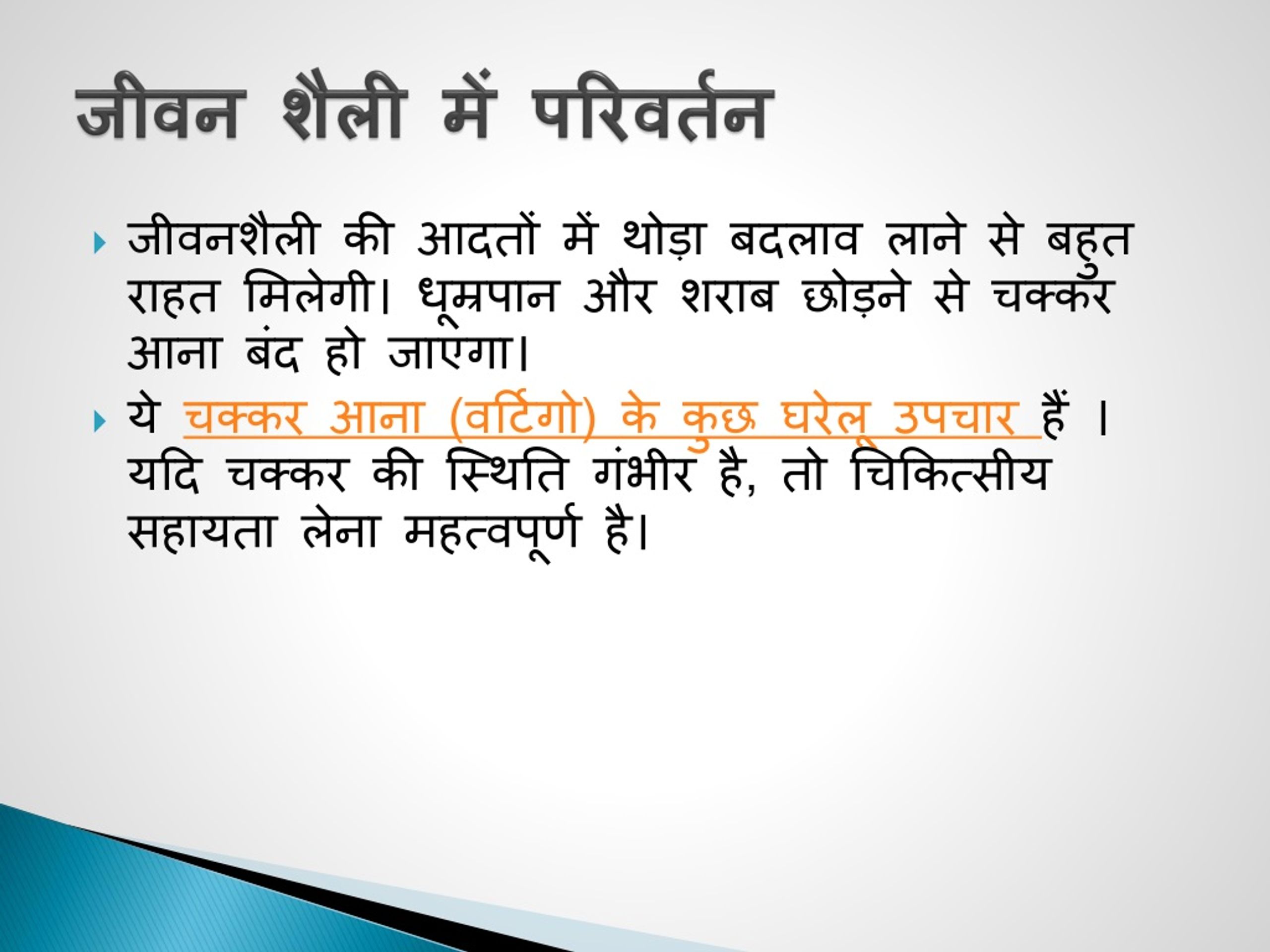 जीवन शैली में परिवर्तन

जीवनशैली की आदतों में थोड़ा बदलाव लाने से बहुत राहत मिलेगी। धूम्रपान और शराब छोड़ने से चक्कर आना बंद हो जाएगा।

ये चक्कर आना (वर्टिगो) के कुछ घरेलू उपचार हैं । यदि चक्कर की स्थिति गंभीर है, तो चिकित्सीय सहायता लेना महत्वपूर्ण है।